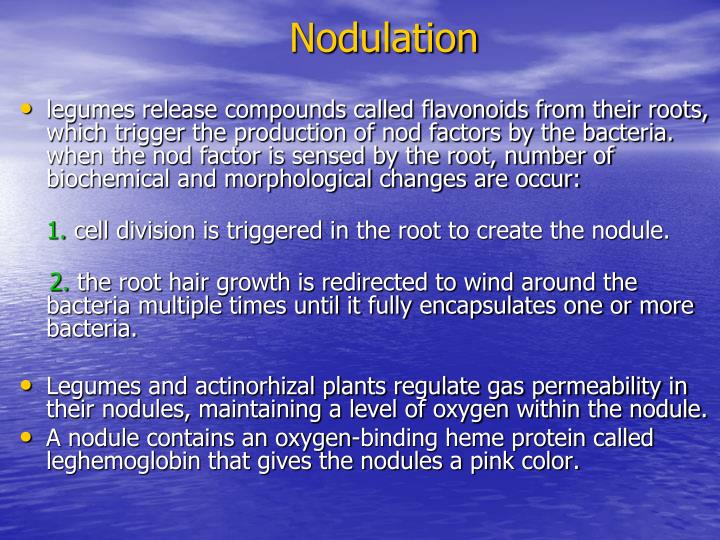 Nodulation

• legumes release compounds called flavonoids from their roots, which trigger the production of nod factors by the bacteria. when the nod factor is sensed by the root, number of biochemical and morphological changes are occur:

1. cell division is triggered in the root to create the nodule.

2. the root hair growth is redirected to wind around the bacteria multiple times until it fully encapsulates one or more bacteria.

• Legumes and actinorhizal plants regulate gas permeability in their nodules, maintaining a level of oxygen within the nodule.
• A nodule contains an oxygen-binding heme protein called leghemoglobin that gives the nodules a pink color.